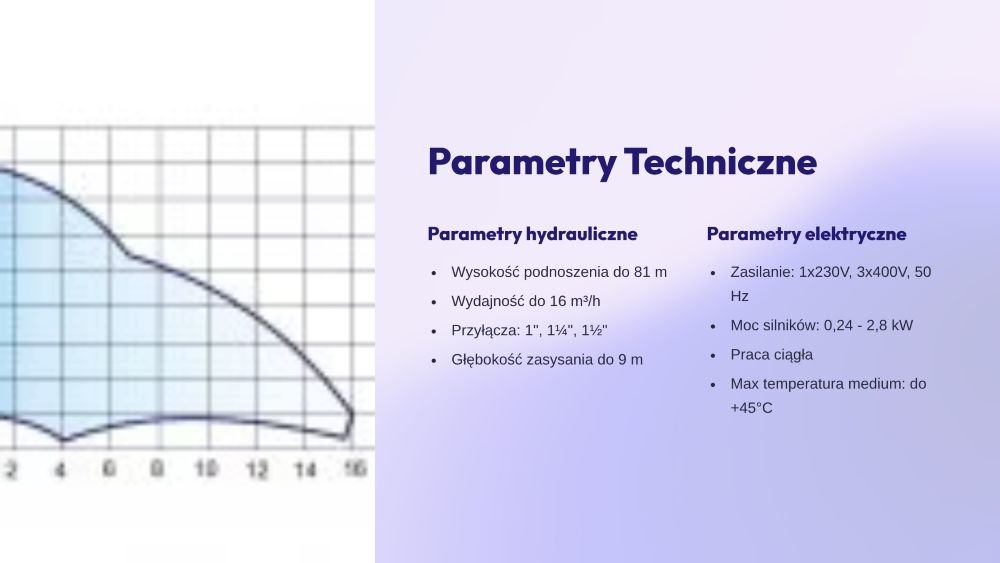 2 4 6 8 10 12 14 16

Parametry Techniczne

Parametry hydrauliczne

- Wysokość podnoszenia do 81 m
- Wydajność do 16 m³/h
- Przyłącza: 1", 1¼", 1½"
- Głębokość zasysania do 9 m

Parametry elektryczne

- Zasilanie: 1x230V, 3x400V, 50 Hz
- Moc silników: 0,24 - 2,8 kW
- Praca ciągła
- Max temperatura medium: do +45°C